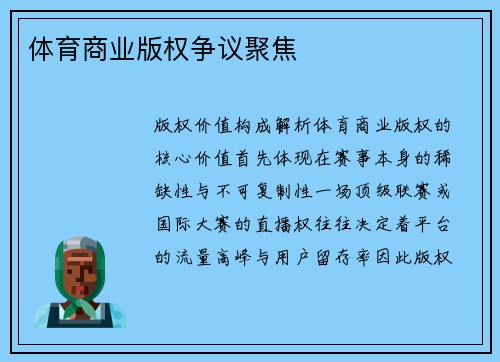 体育商业版权争议聚焦

版权价值构成解析体育商业版权的核心价值首先体现在赛事本身的稀缺性与不可复制性一场顶级联赛或国际大赛的直播权往往决定着平台的流量高峰与用户留存率因此版权